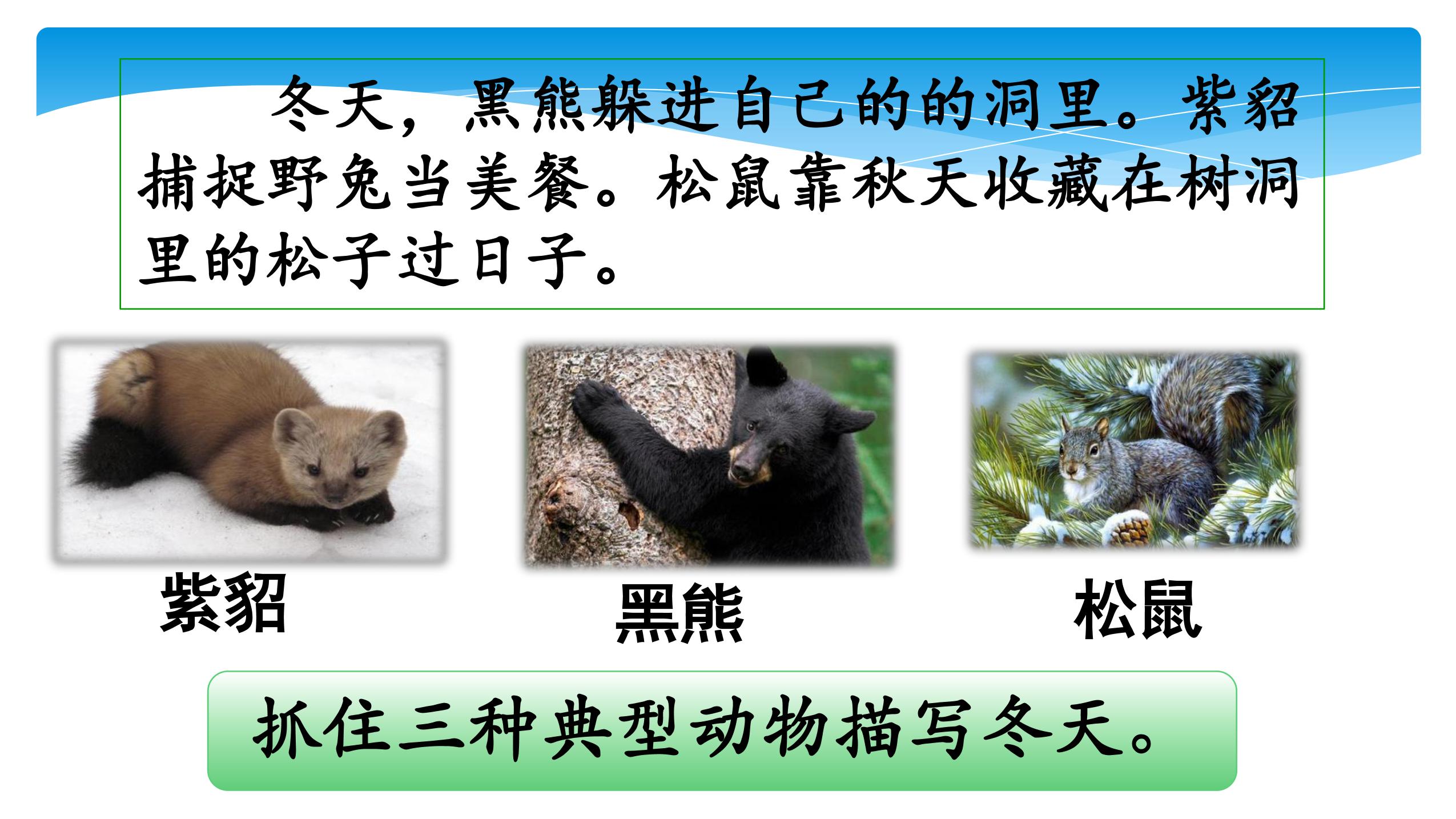 冬天，黑熊躲进自己的的洞里。紫貂捕捉野兔当美餐。松鼠靠秋天收藏在树洞里的松子过日子。

紫貂

黑熊

松鼠

抓住三种典型动物描写冬天。